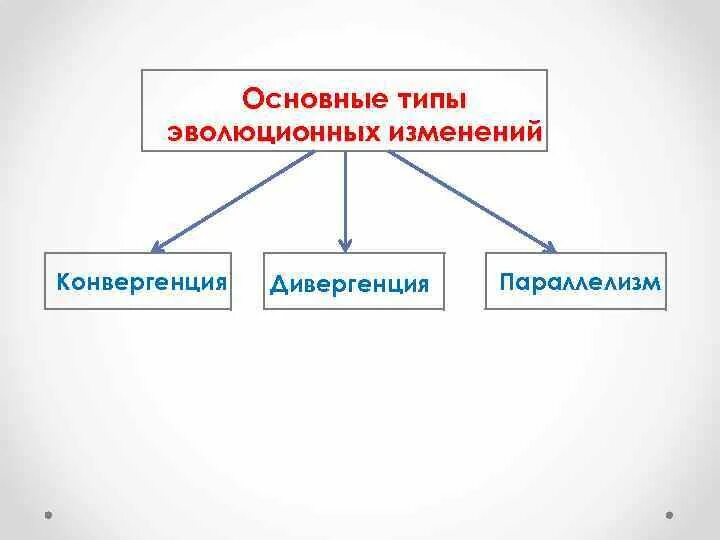 Основные типы эволюционных изменений

Конвергенция

Дивергенция

Параллелизм